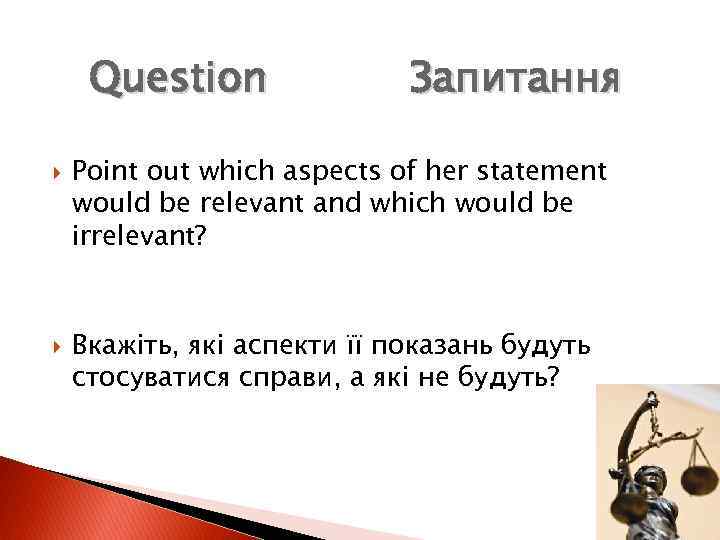 Question Запитання

Point out which aspects of her statement would be relevant and which would be irrelevant?

Вкажіть, які аспекти її показань будуть стосуватися справи, а які не будуть?